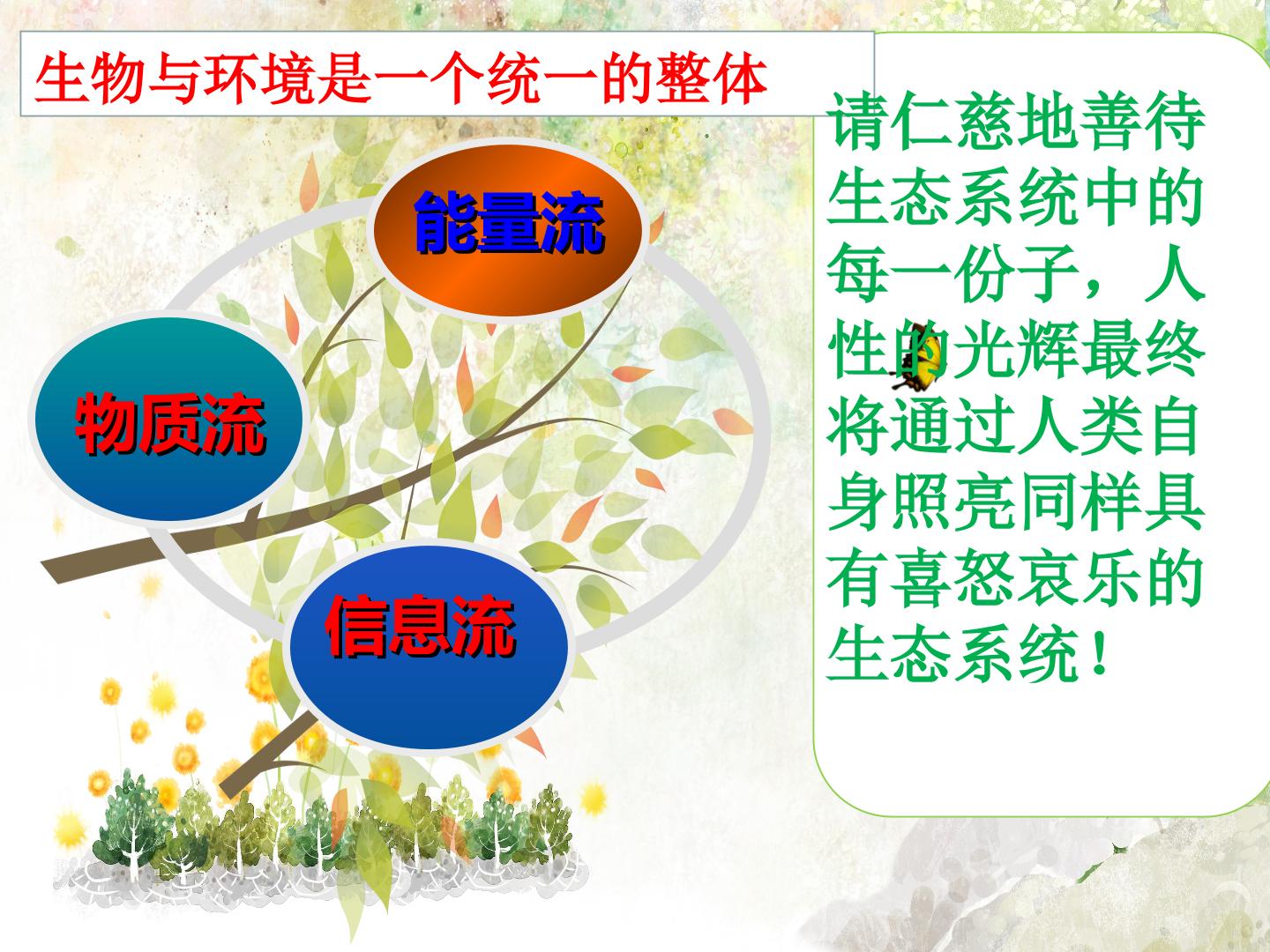 生物与环境是一个统一的整体

能量流

物质流

信息流

请仁慈地善待生态系统中的每一份子，人性的光辉最终将通过人类自身照亮同样具有喜怒哀乐的生态系统！